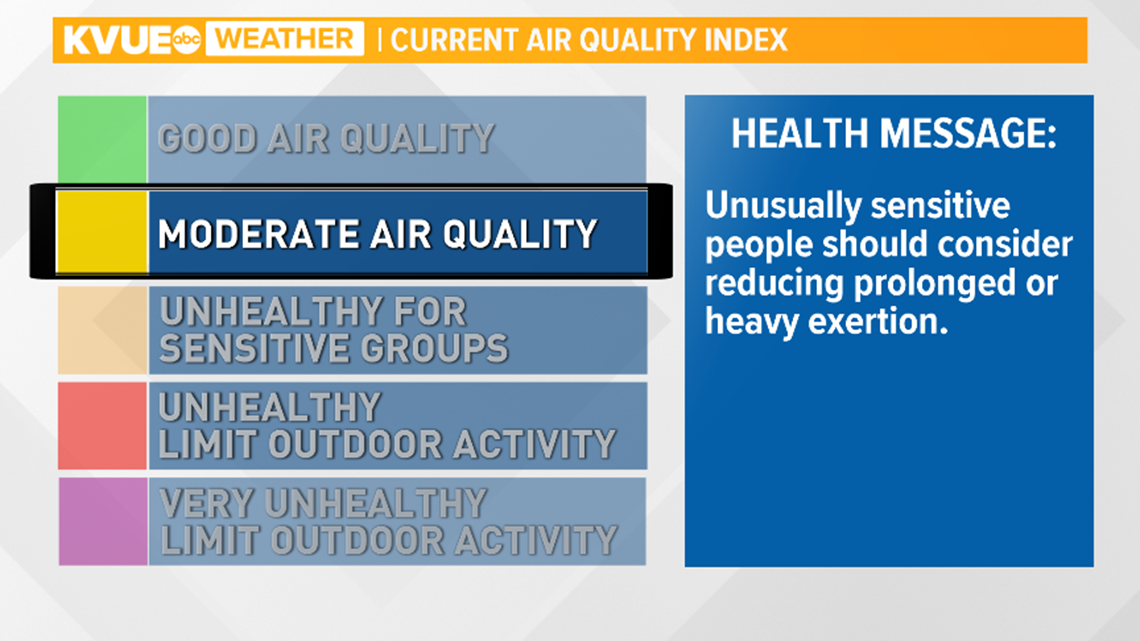 KVUE abc WEATHER | CURRENT AIR QUALITY INDEX

GOOD AIR QUALITY

MODERATE AIR QUALITY

UNHEALTHY FOR SENSITIVE GROUPS

UNHEALTHY LIMIT OUTDOOR ACTIVITY

VERY UNHEALTHY LIMIT OUTDOOR ACTIVITY

HEALTH MESSAGE:

Unusually sensitive people should consider reducing prolonged or heavy exertion.